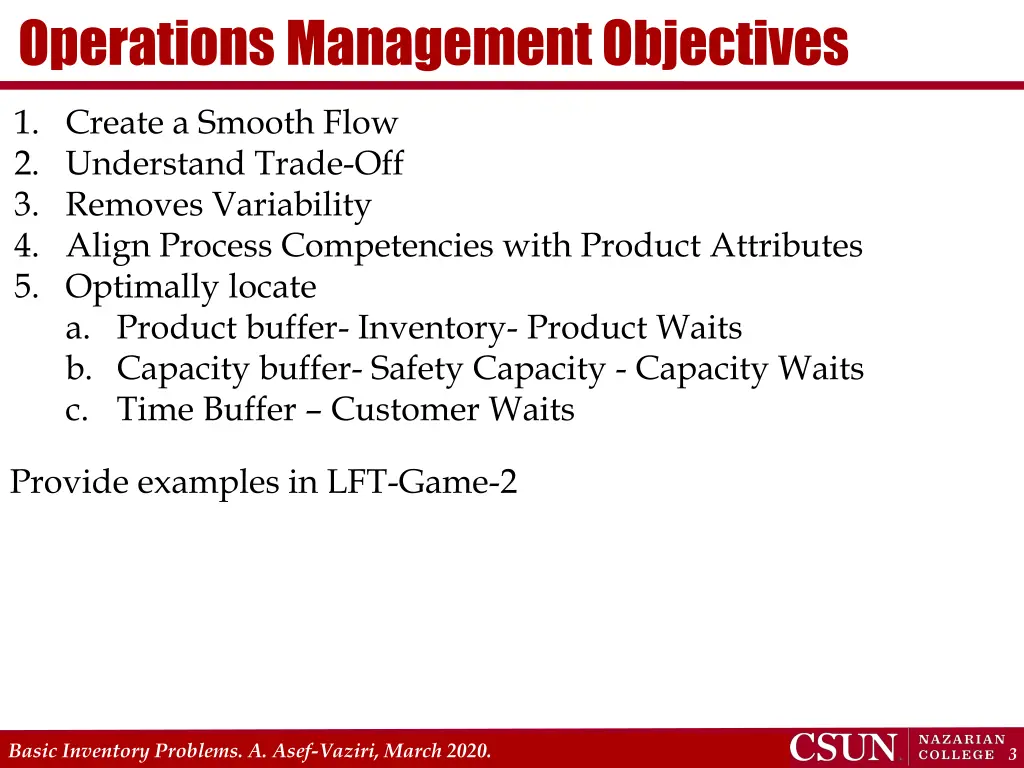 Operations Management Objectives

1. Create a Smooth Flow
2. Understand Trade-Off
3. Removes Variability
4. Align Process Competencies with Product Attributes
5. Optimally locate
a. Product buffer- Inventory- Product Waits
b. Capacity buffer- Safety Capacity - Capacity Waits
c. Time Buffer – Customer Waits

Provide examples in LFT-Game-2

Basic Inventory Problems. A. Asef-Vaziri, March 2020.

CSUN NAZARIAN COLLEGE 3